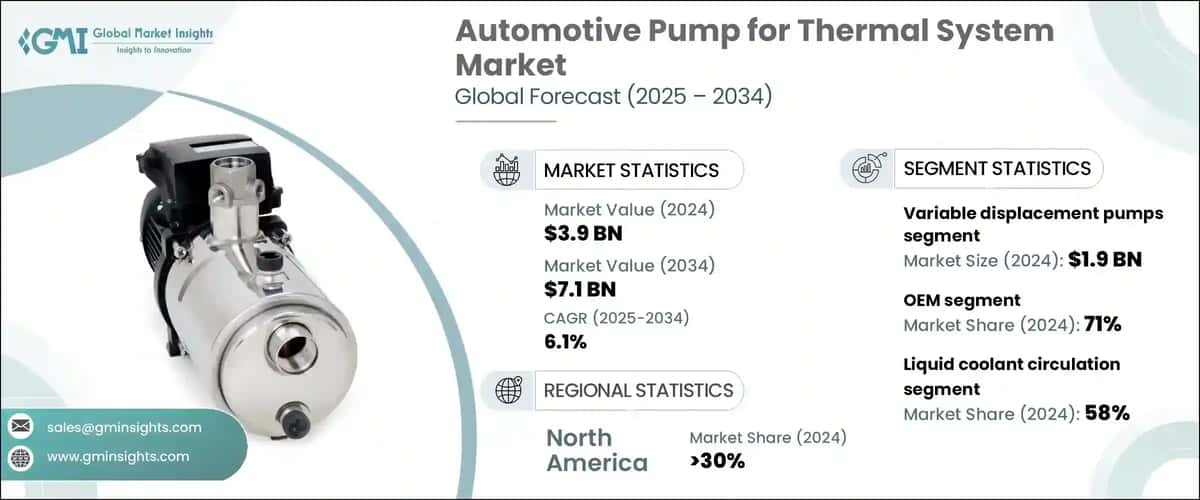 GMI Global Market Insights
Insights to Innovation

Automotive Pump for Thermal System Market
Global Forecast (2025 – 2034)

MARKET STATISTICS

Market Value (2024)
$3.9 BN

Market Value (2034)
$7.1 BN

CAGR (2025-2034)
6.1%

REGIONAL STATISTICS

North America
Market Share (2024)
>30%

SEGMENT STATISTICS

Variable displacement pumps segment
Market Size (2024): $1.9 BN

OEM segment
Market Share (2024): 71%

Liquid coolant circulation segment
Market Share (2024): 58%

sales@gminsights.com
www.gminsights.com